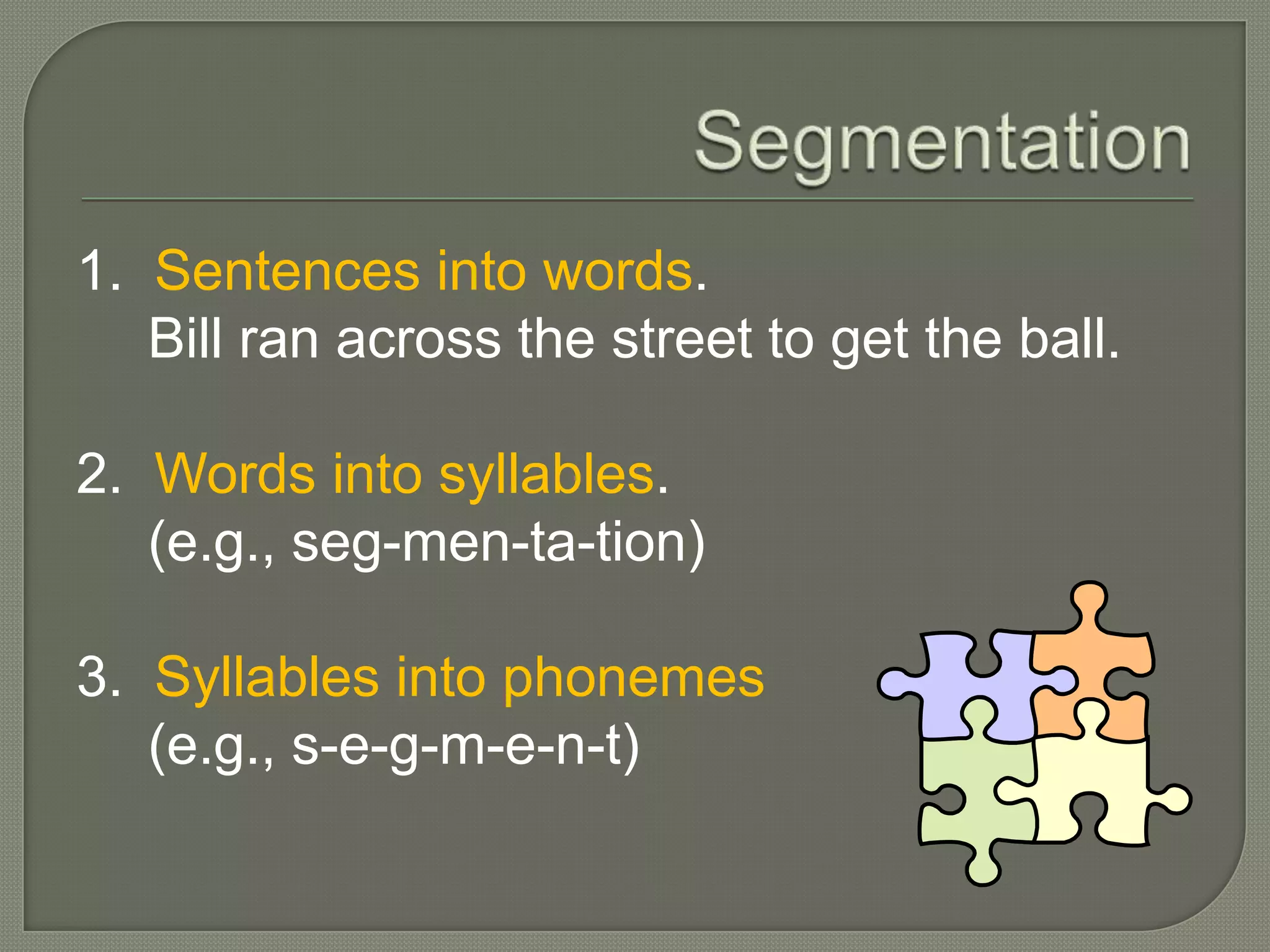 Segmentation

1. Sentences into words.
Bill ran across the street to get the ball.

2. Words into syllables.
(e.g., seg-men-ta-tion)

3. Syllables into phonemes
(e.g., s-e-g-m-e-n-t)